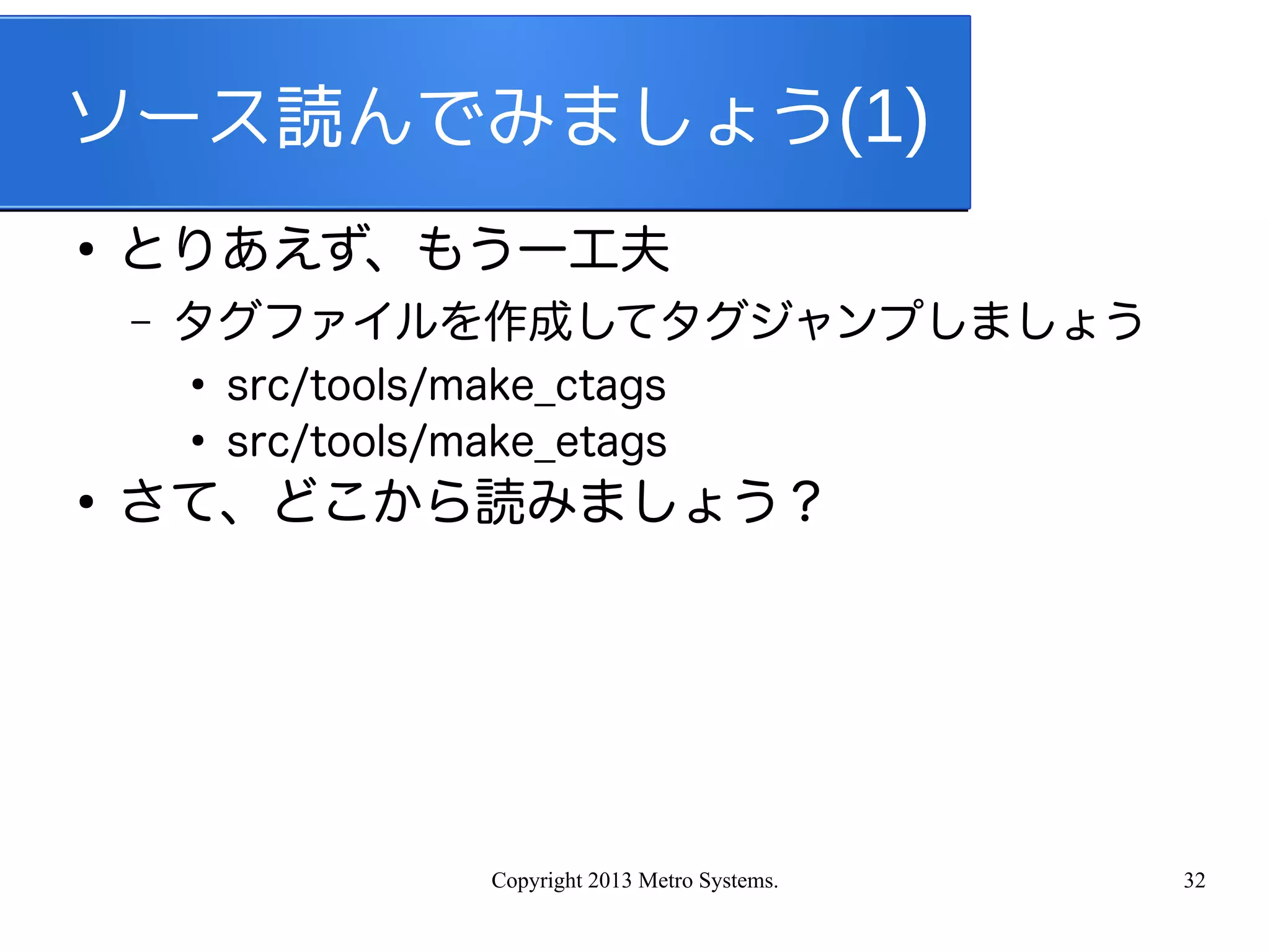 ソース読んでみましょう(1)

• とりあえず、もう一工夫
 – タグファイルを作成してタグジャンプしましょう
  • src/tools/make_ctags
  • src/tools/make_etags
• さて、どこから読みましょう？

Copyright 2013 Metro Systems.

32